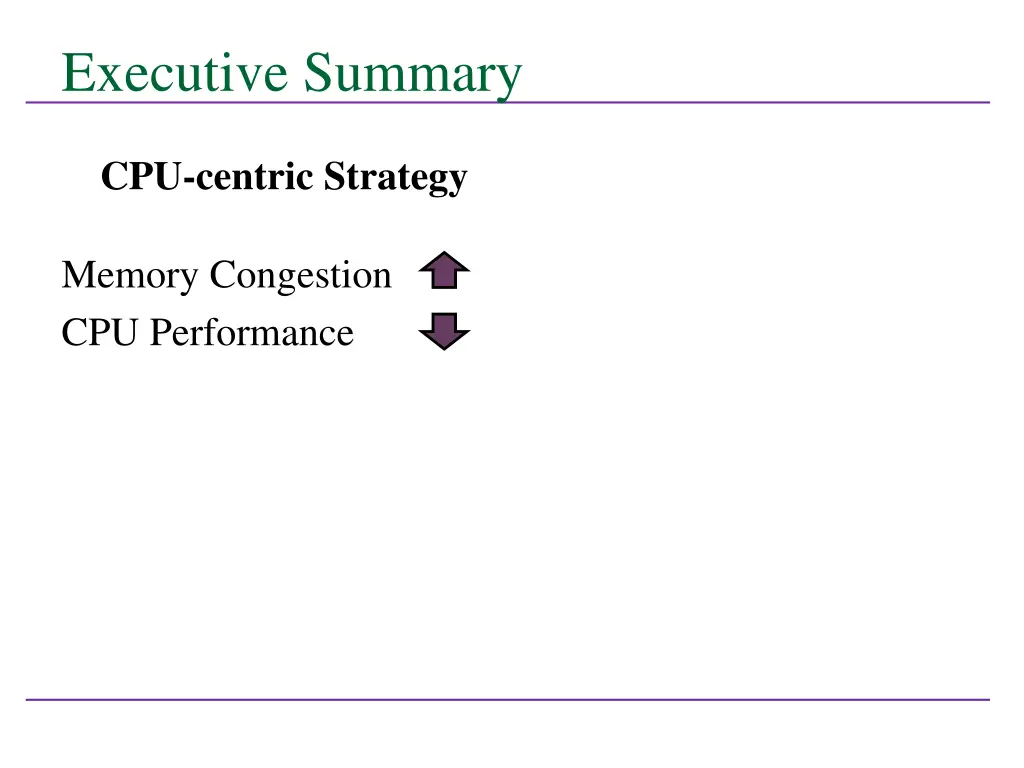 Executive Summary

CPU-centric Strategy

Memory Congestion
CPU Performance